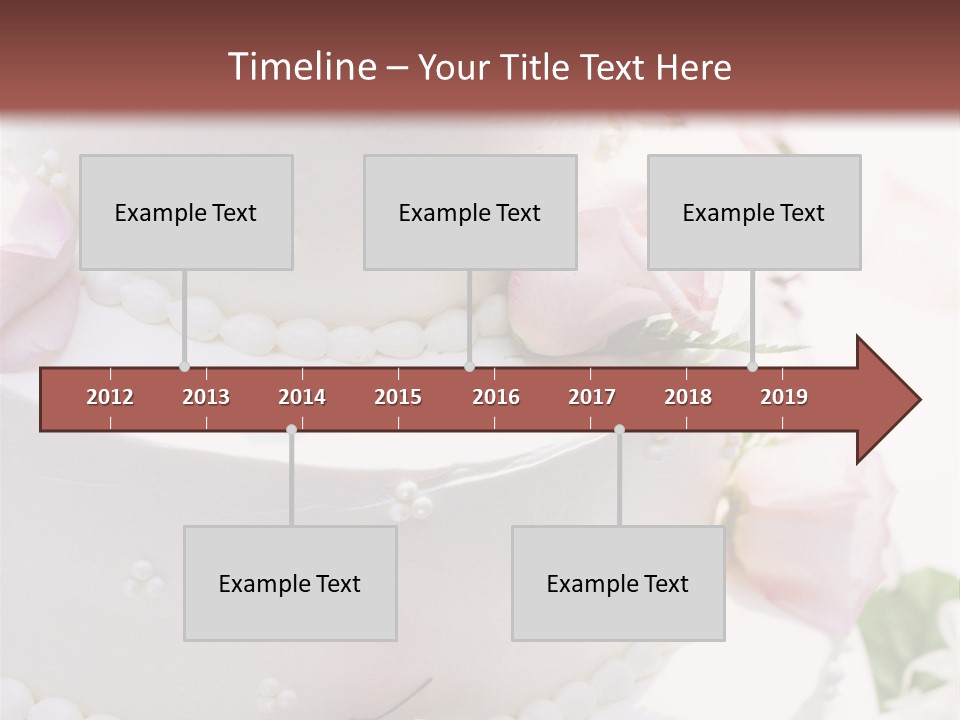 Timeline – Your Title Text Here

Example Text

Example Text

Example Text

2012 2013 2014 2015 2016 2017 2018 2019

Example Text

Example Text